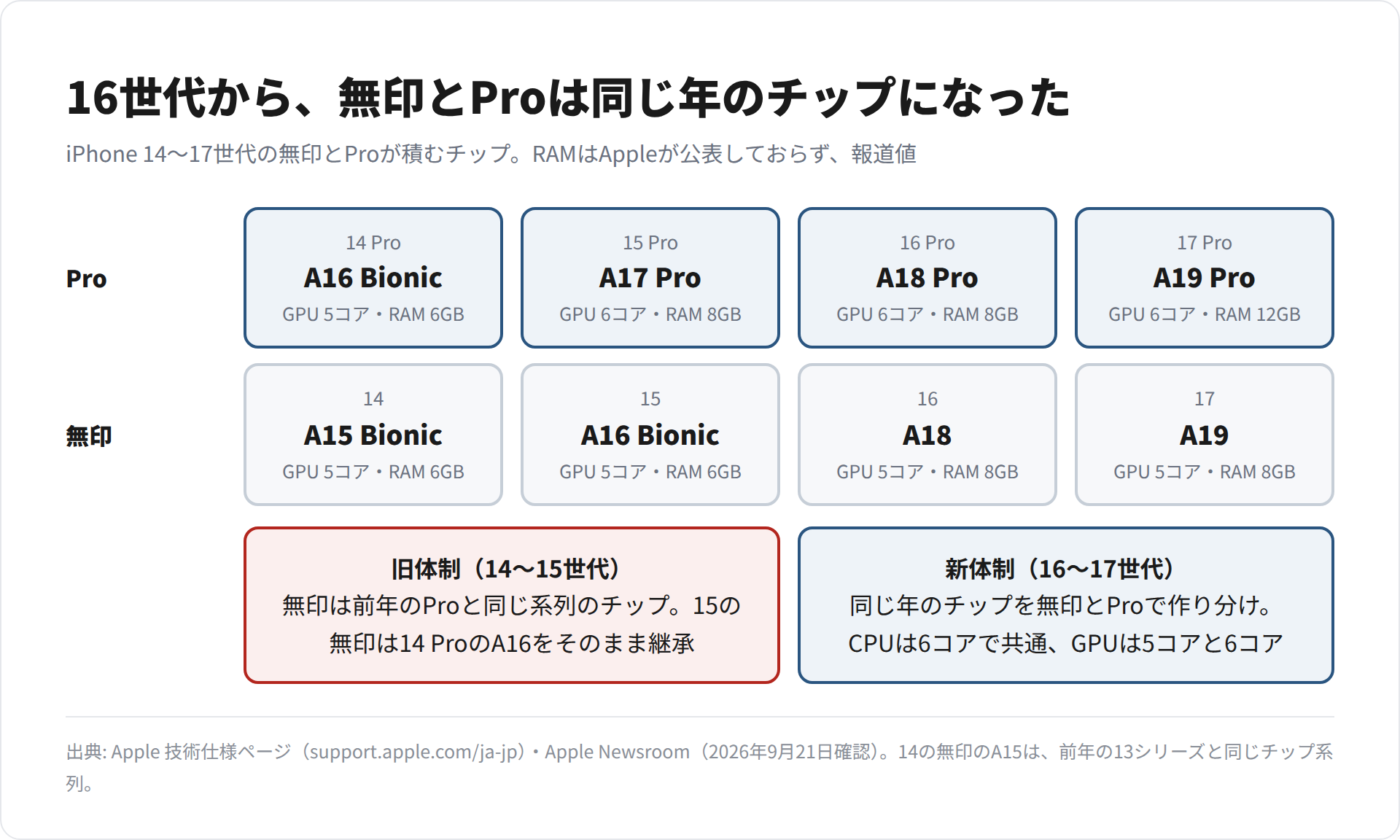 16世代から、無印とProは同じ年のチップになった

iPhone 14〜17世代の無印とProが積むチップ。RAMはAppleが公表しておらず、報道値

Pro

14 Pro
A16 Bionic
GPU 5コア・RAM 6GB

15 Pro
A17 Pro
GPU 6コア・RAM 8GB

16 Pro
A18 Pro
GPU 6コア・RAM 8GB

17 Pro
A19 Pro
GPU 6コア・RAM 12GB

無印

14
A15 Bionic
GPU 5コア・RAM 6GB

15
A16 Bionic
GPU 5コア・RAM 6GB

16
A18
GPU 5コア・RAM 8GB

17
A19
GPU 5コア・RAM 8GB

旧体制（14〜15世代）
無印は前年のProと同じ系列のチップ。15の無印は14 ProのA16をそのまま継承

新体制（16〜17世代）
同じ年のチップを無印とProで作り分け。CPUは6コアで共通、GPUは5コアと6コア

出典: Apple 技術仕様ページ（support.apple.com/ja-jp）・Apple Newsroom（2026年9月21日確認）。14の無印のA15は、前年の13シリーズと同じチップ系列。